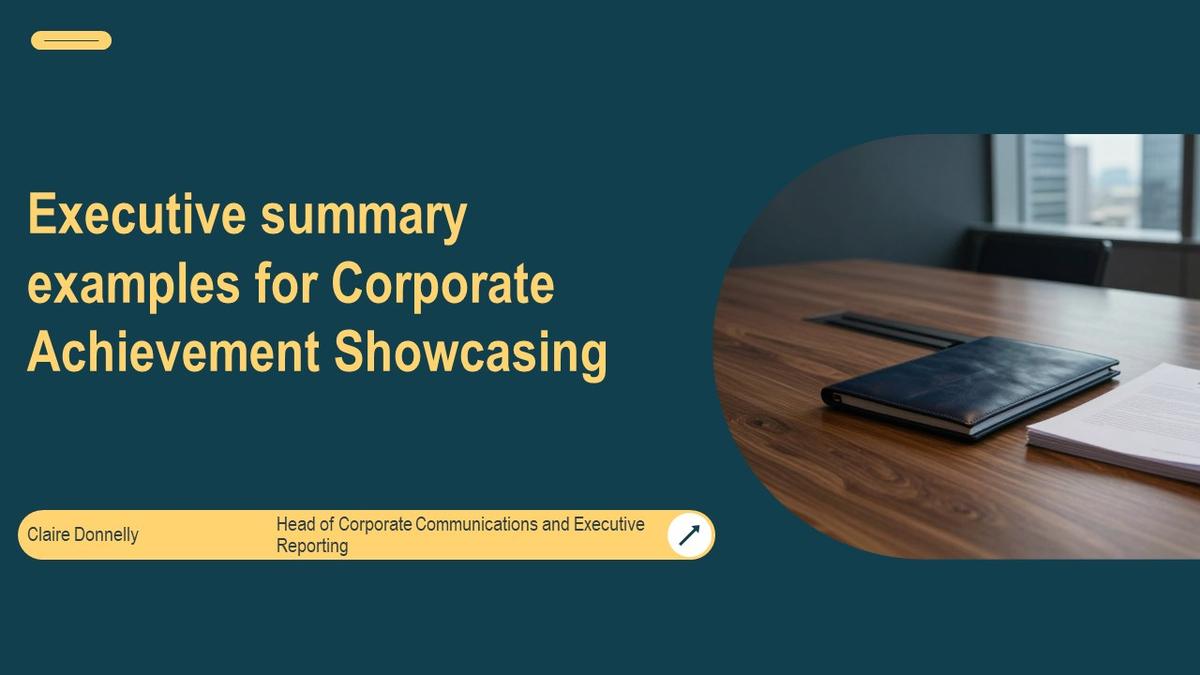 Executive summary examples for Corporate Achievement Showcasing

Claire Donnelly

Head of Corporate Communications and Executive Reporting